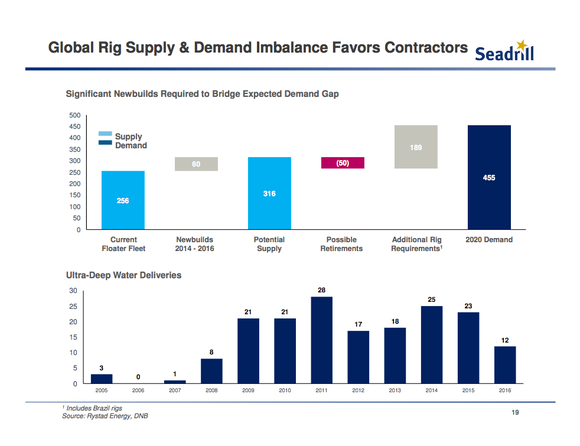 Global Rig Supply & Demand Imbalance Favors Contractors

Seadrill

Significant Newbuilds Required to Bridge Expected Demand Gap

500
450
400
350
300
250
200
150
100
50
0

Supply
Demand

256
60
316
(50)
189
455

Current Floater Fleet
Newbuilds 2014 - 2016
Potential Supply
Possible Retirements
Additional Rig Requirements$^1$
2020 Demand

Ultra-Deep Water Deliveries

30
25
20
15
10
5
0

3
0
1
8
21
21
28
17
18
25
23
12

2005
2006
2007
2008
2009
2010
2011
2012
2013
2014
2015
2016

$^1$ Includes Brazil rigs
Source: Rystad Energy, DNB

19